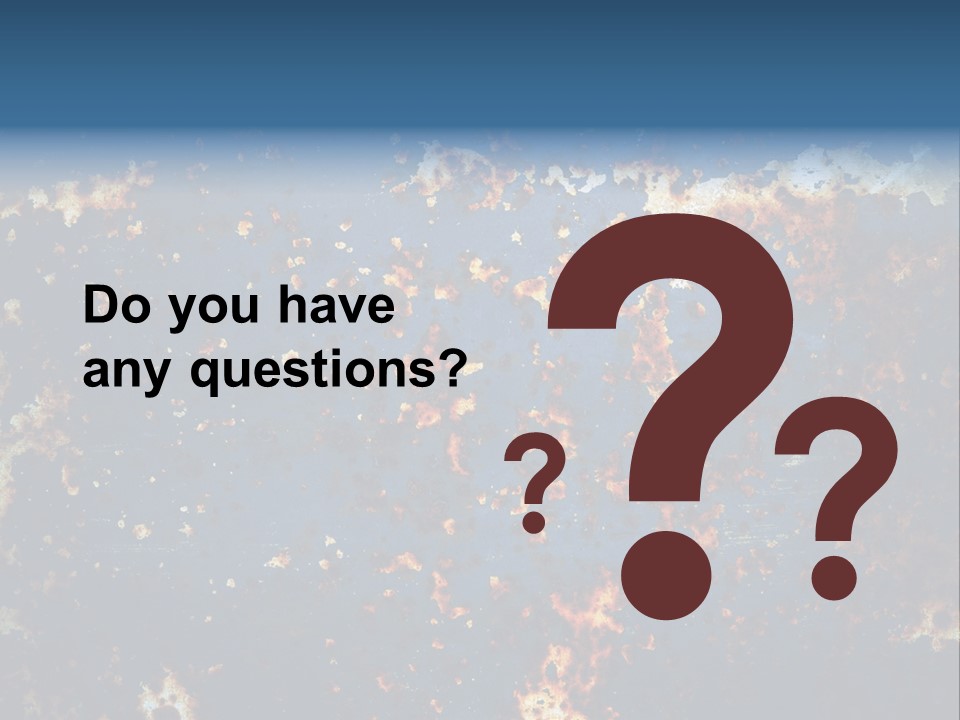 Do you have any questions?

? ? ?